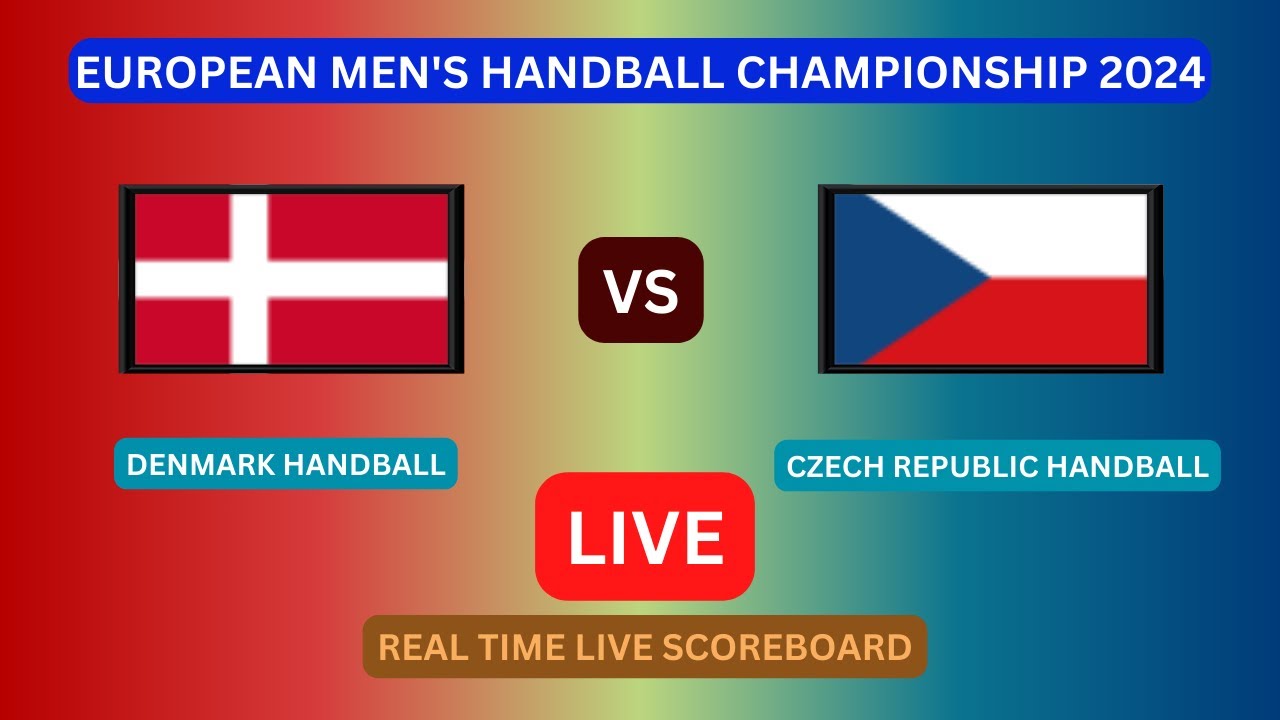 EUROPEAN MEN'S HANDBALL CHAMPIONSHIP 2024

VS

DENMARK HANDBALL

CZECH REPUBLIC HANDBALL

LIVE

REAL TIME LIVE SCOREBOARD